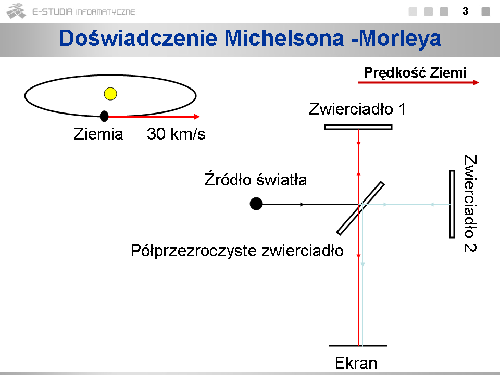 E-STUDIA INFORMATYCZNE

3

Doświadczenie Michelsona -Morleya

Prędkość Ziemi

Ziemia 30 km/s

Zwierciadło 1

Źródło światła

Zwierciadło 2

Półprzezroczyste zwierciadło

Ekran